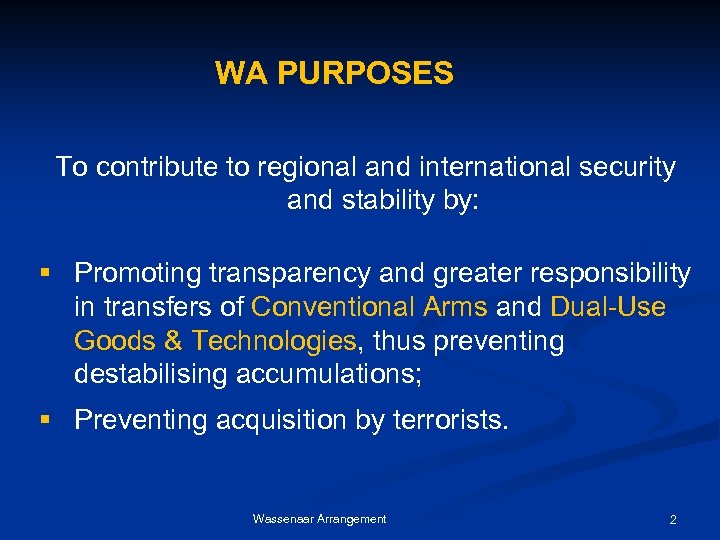 WA PURPOSES

To contribute to regional and international security and stability by:

▪ Promoting transparency and greater responsibility in transfers of Conventional Arms and Dual-Use Goods & Technologies, thus preventing destabilising accumulations;

▪ Preventing acquisition by terrorists.

Wassenaar Arrangement

2